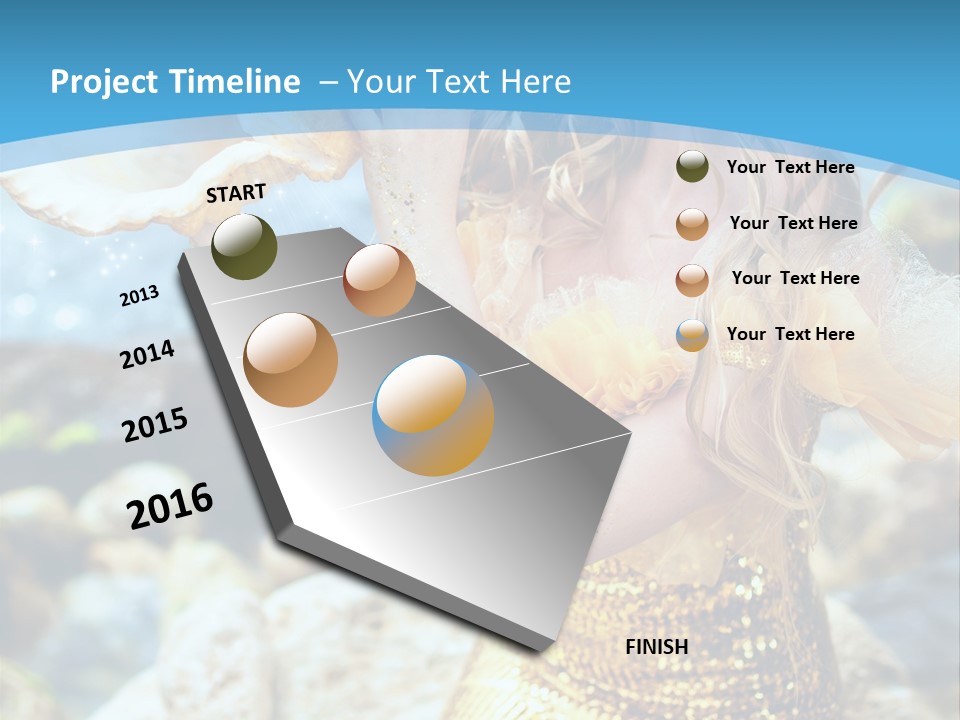 Project Timeline – Your Text Here

START

2013

2014

2015

2016

FINISH

Your Text Here

Your Text Here

Your Text Here

Your Text Here